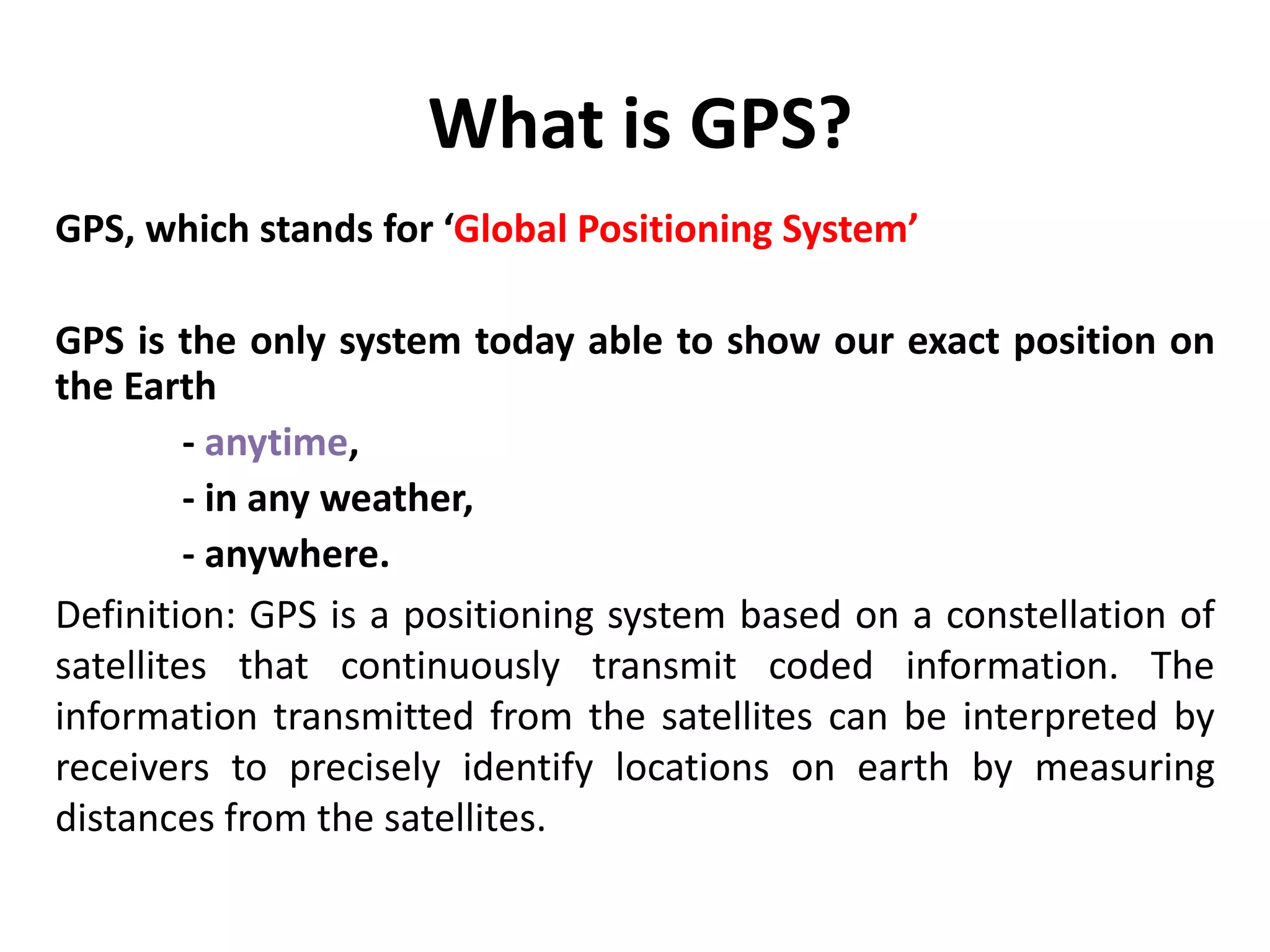 What is GPS?

GPS, which stands for ‘Global Positioning System’

GPS is the only system today able to show our exact position on the Earth

- anytime,

- in any weather,

- anywhere.

Definition: GPS is a positioning system based on a constellation of satellites that continuously transmit coded information. The information transmitted from the satellites can be interpreted by receivers to precisely identify locations on earth by measuring distances from the satellites.